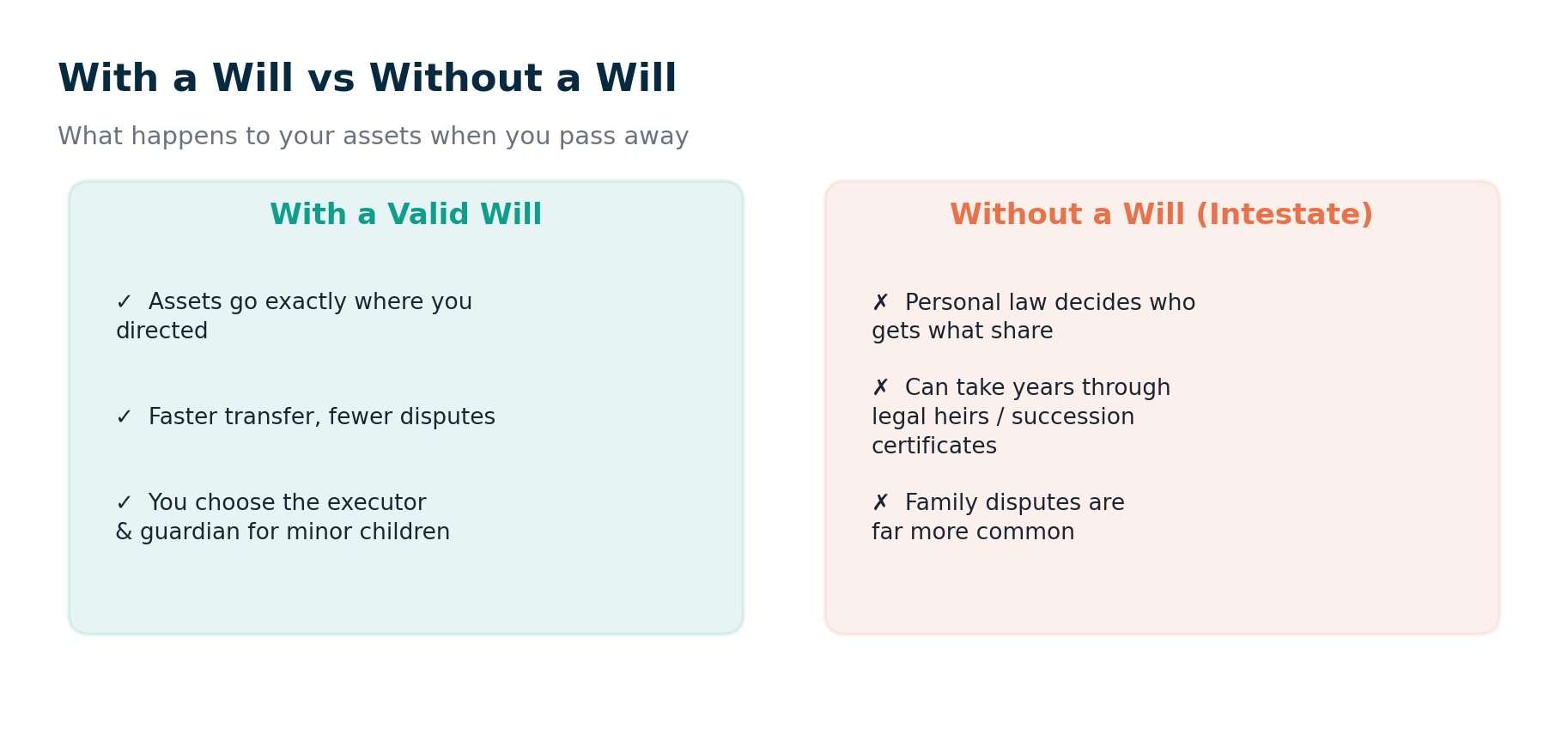 With a Will vs Without a Will

What happens to your assets when you pass away

With a Valid Will

✓ Assets go exactly where you directed

✓ Faster transfer, fewer disputes

✓ You choose the executor & guardian for minor children

Without a Will (Intestate)

✗ Personal law decides who gets what share

✗ Can take years through legal heirs / succession certificates

✗ Family disputes are far more common